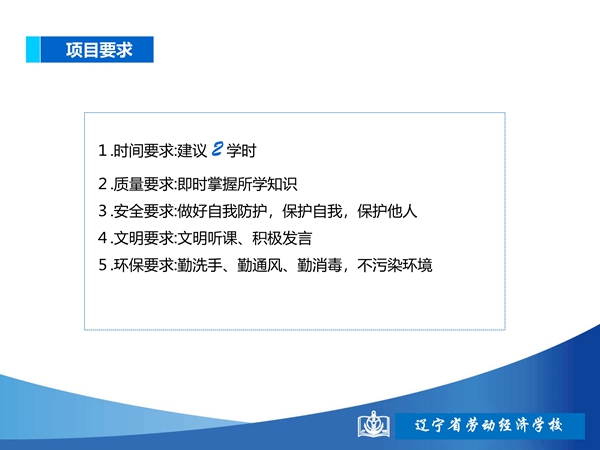 项目要求

1.时间要求:建议 2 学时

2.质量要求:即时掌握所学知识

3.安全要求:做好自我防护，保护自我，保护他人

4.文明要求:文明听课、积极发言

5.环保要求:勤洗手、勤通风、勤消毒，不污染环境

辽宁省劳动经济学校